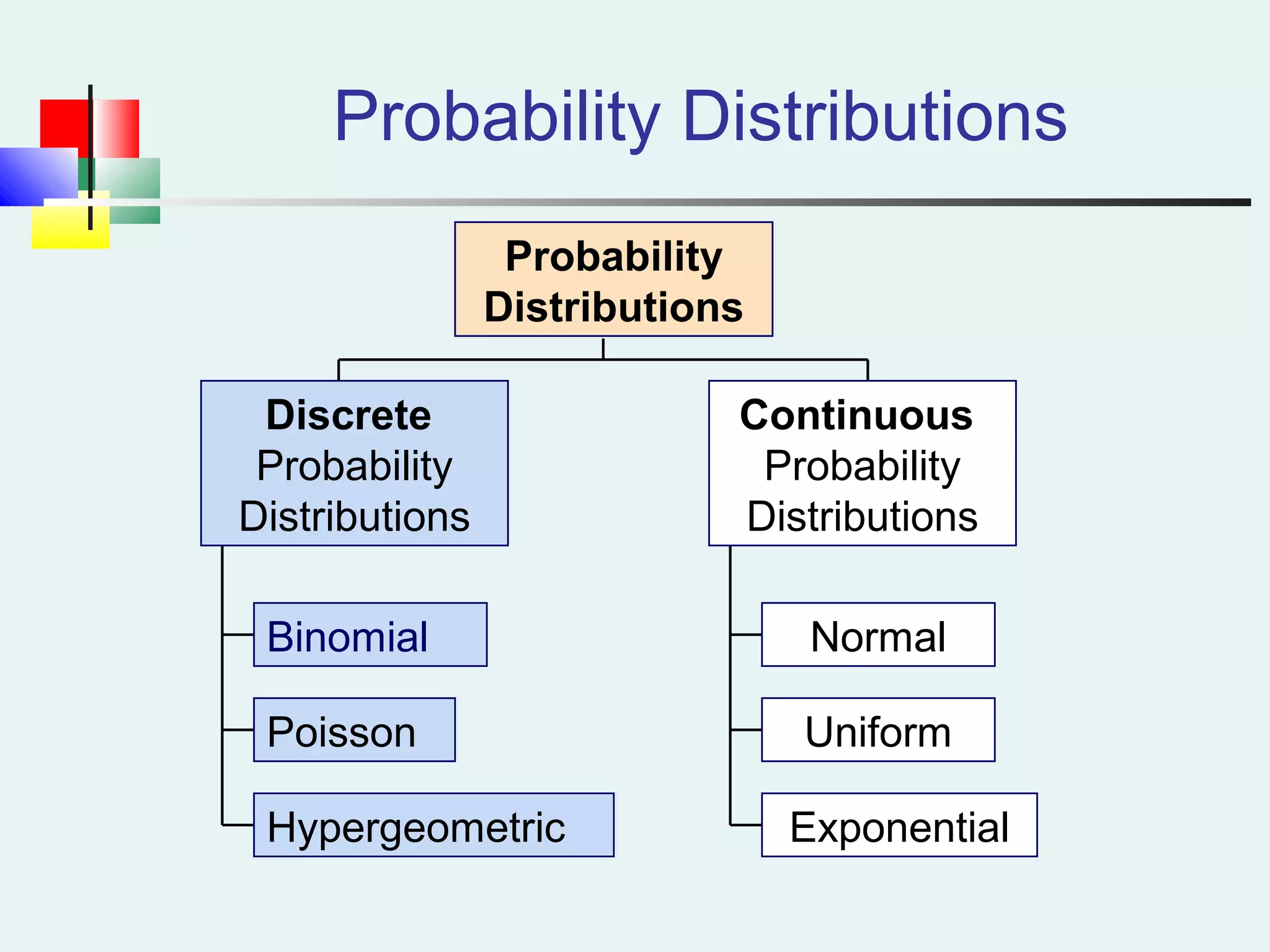 Probability Distributions

Probability Distributions

Discrete Probability Distributions

Binomial

Poisson

Hypergeometric

Continuous Probability Distributions

Normal

Uniform

Exponential